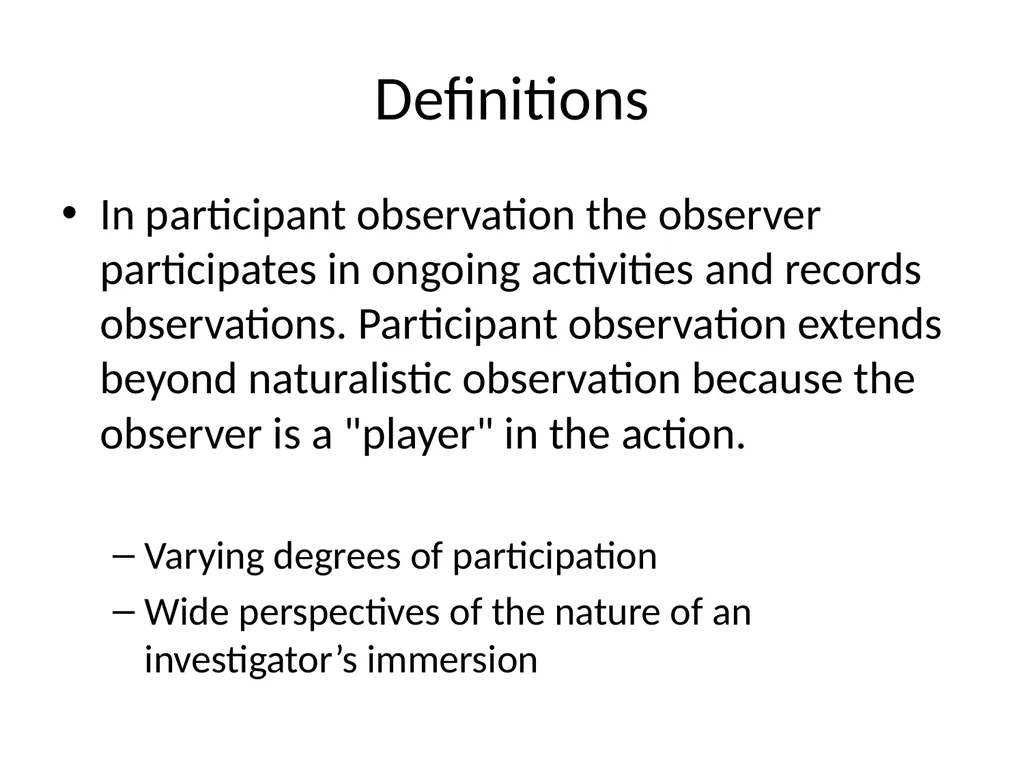 Definitions

• In participant observation the observer participates in ongoing activities and records observations. Participant observation extends beyond naturalistic observation because the observer is a "player" in the action.

– Varying degrees of participation
– Wide perspectives of the nature of an investigator’s immersion